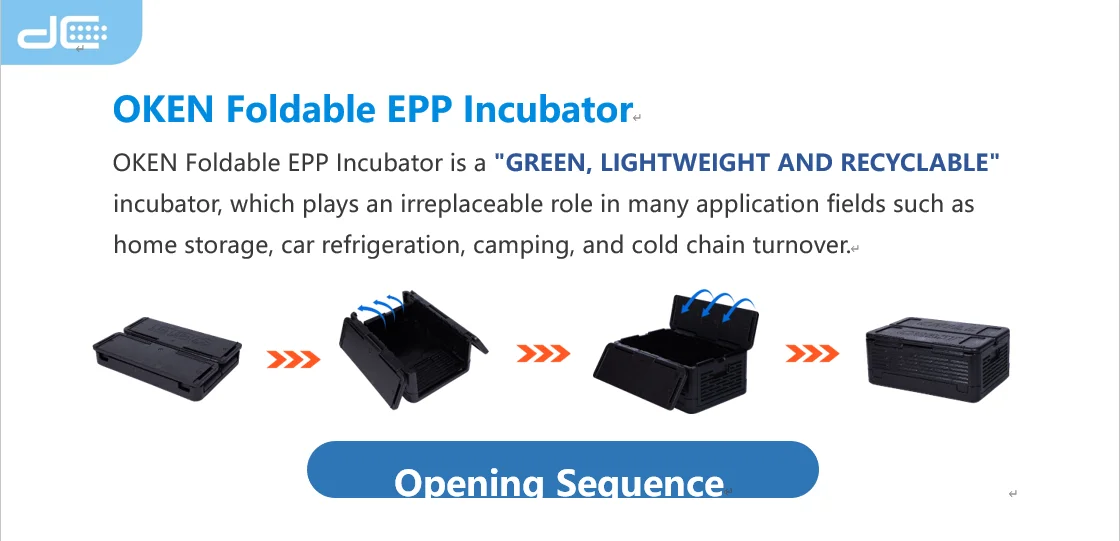 OKEN Foldable EPP Incubator

OKEN Foldable EPP Incubator is a "GREEN, LIGHTWEIGHT AND RECYCLABLE" incubator, which plays an irreplaceable role in many application fields such as home storage, car refrigeration, camping, and cold chain turnover.

Opening Sequence